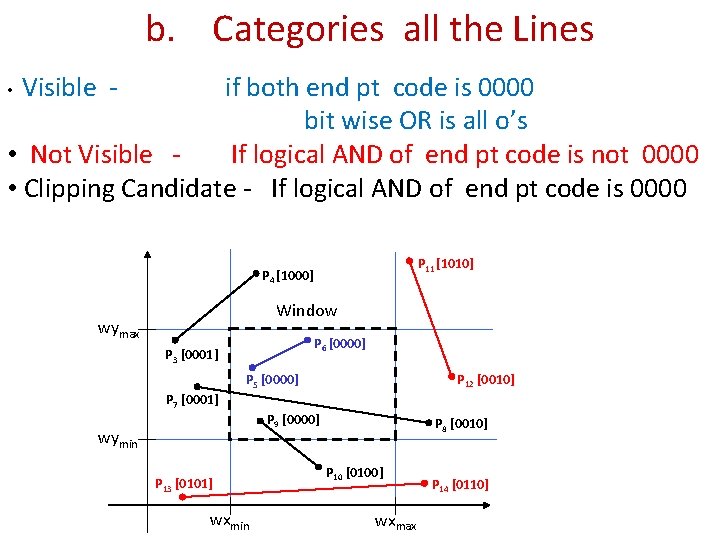 b. Categories all the Lines

• Visible - if both end pt code is 0000
bit wise OR is all o's

• Not Visible - If logical AND of end pt code is not 0000

• Clipping Candidate - If logical AND of end pt code is 0000

$P_4$ [1000]

$P_{11}$ [1010]

Window

$wy_{max}$

$P_3$ [0001]

$P_6$ [0000]

$P_5$ [0000]

$P_{12}$ [0010]

$P_7$ [0001]

$P_9$ [0000]

$P_8$ [0010]

$wy_{min}$

$P_{10}$ [0100]

$P_{13}$ [0101]

$P_{14}$ [0110]

$wx_{min}$

$wx_{max}$